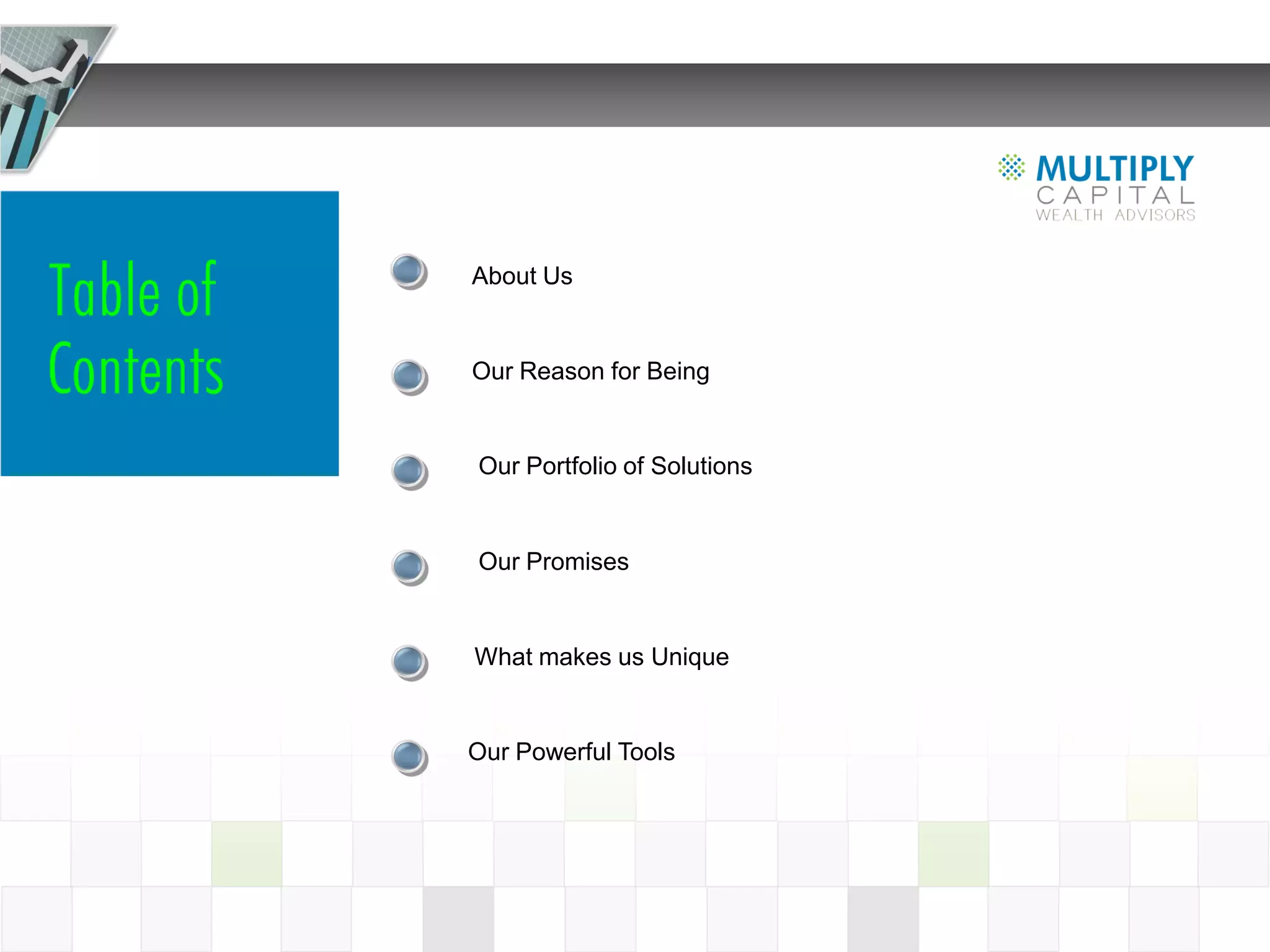 MULTIPLY
CAPITAL
WEALTH ADVISORS

Table of Contents

About Us

Our Reason for Being

Our Portfolio of Solutions

Our Promises

What makes us Unique

Our Powerful Tools